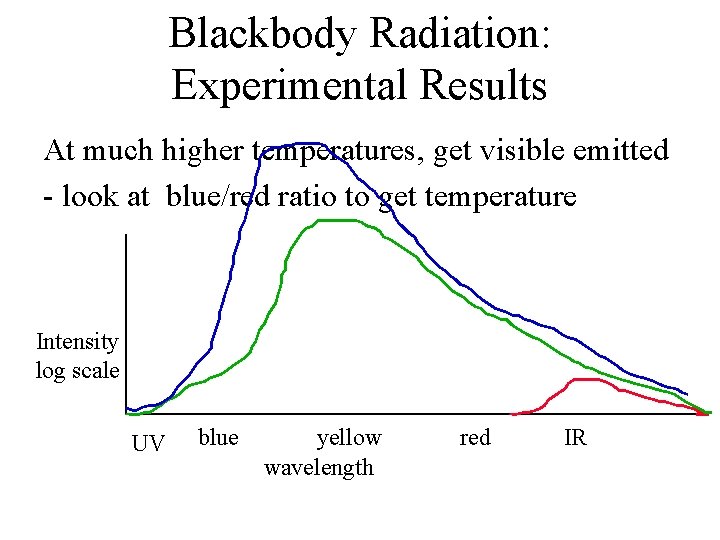 Blackbody Radiation: Experimental Results

At much higher temperatures, get visible emitted
- look at blue/red ratio to get temperature

Intensity log scale

UV blue yellow red IR

wavelength